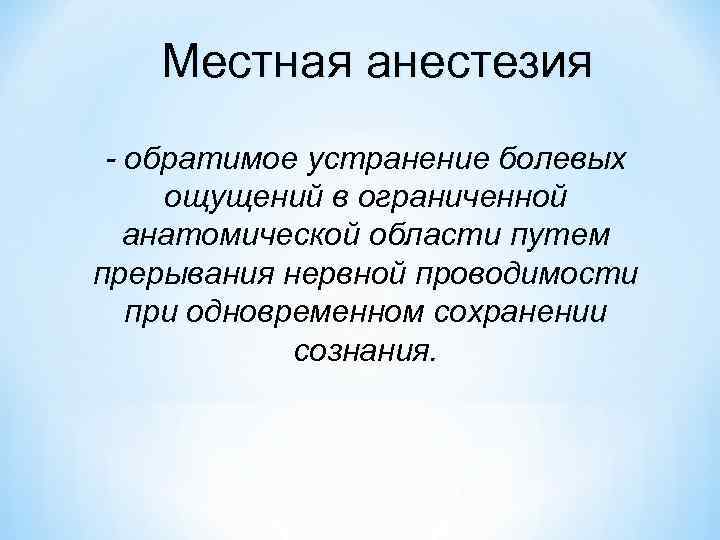 Местная анестезия

- обратимое устранение болевых ощущений в ограниченной анатомической области путем прерывания нервной проводимости при одновременном сохранении сознания.